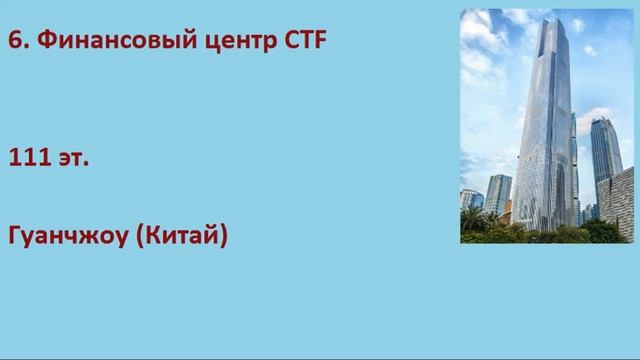 6. Финансовый центр CTF

111 эт.

Гуанчжоу (Китай)